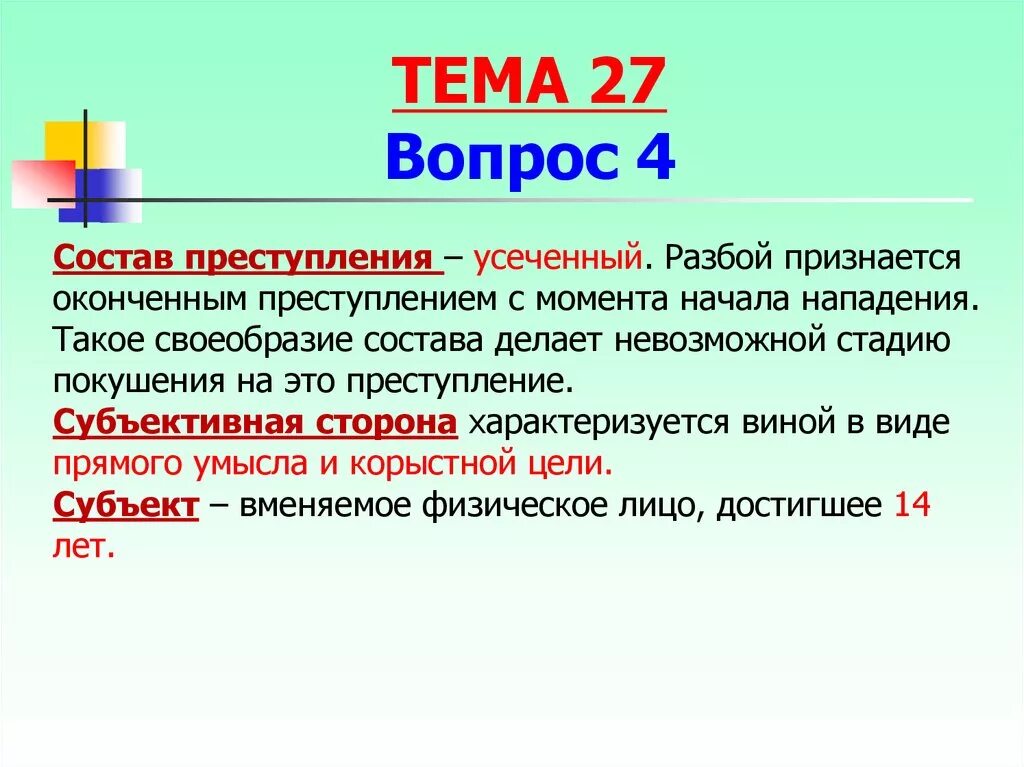 ТЕМА 27
Вопрос 4

Состав преступления – усеченный. Разбой признается оконченным преступлением с момента начала нападения. Такое своеобразие состава делает невозможной стадию покушения на это преступление.
Субъективная сторона характеризуется виной в виде прямого умысла и корыстной цели.
Субъект – вменяемое физическое лицо, достигшее 14 лет.